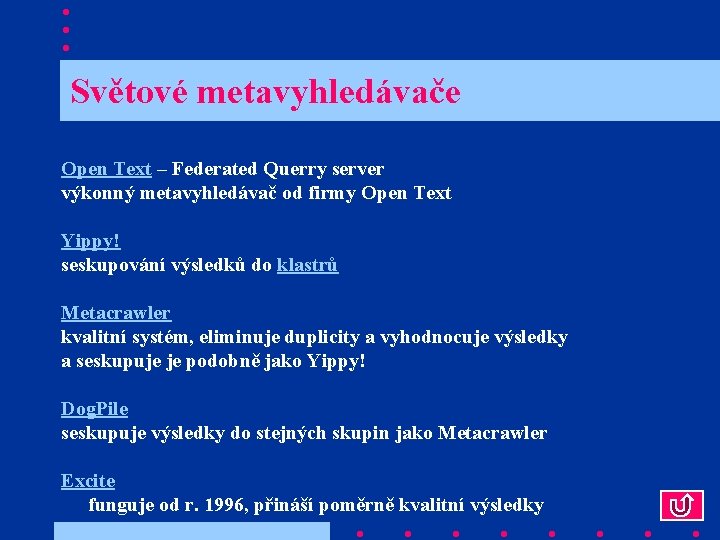 Světové metavyhledávače

Open Text – Federated Querry server
výkonný metavyhledávač od firmy Open Text

Yippy!
seskupování výsledků do klastrů

Metacrawler
kvalitní systém, eliminuje duplicity a vyhodnocuje výsledky a seskupuje je podobně jako Yippy!

DogPile
seskupuje výsledky do stejných skupin jako Metacrawler

Excite
funguje od r. 1996, přináší poměrně kvalitní výsledky